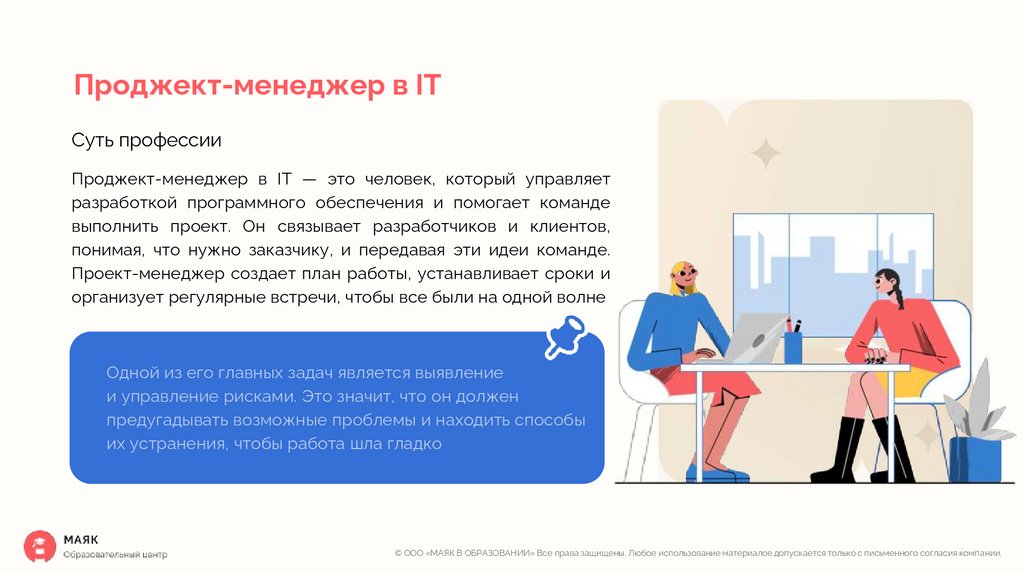 Проджект-менеджер в IT

Суть профессии

Проджект-менеджер в IT — это человек, который управляет разработкой программного обеспечения и помогает команде выполнить проект. Он связывает разработчиков и клиентов, понимая, что нужно заказчику, и передавая эти идеи команде. Проект-менеджер создает план работы, устанавливает сроки и организует регулярные встречи, чтобы все были на одной волне

Одной из его главных задач является выявление и управление рисками. Это значит, что он должен предугадывать возможные проблемы и находить способы их устранения, чтобы работа шла гладко

МАЯК
Образовательный центр

© ООО «МАЯК В ОБРАЗОВАНИИ» Все права защищены. Любое использование материалов допускается только с письменного согласия компании.